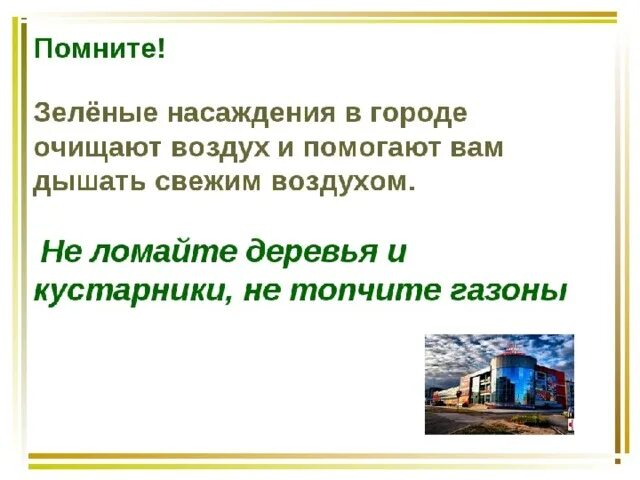 Помните!

Зелёные насаждения в городе очищают воздух и помогают вам дышать свежим воздухом.

Не ломайте деревья и кустарники, не топчите газоны